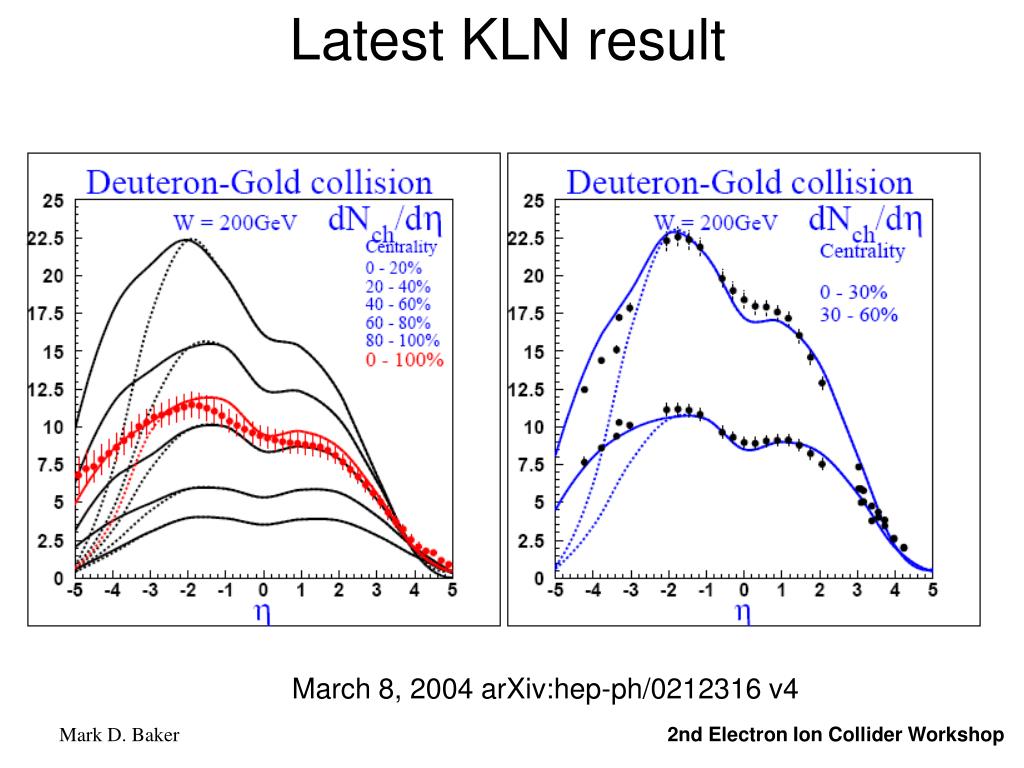 Latest KLN result

Deuteron-Gold collision

W = 200GeV

$dN_{ch}/d\eta$

Centrality

0 - 20%
20 - 40%
40 - 60%
60 - 80%
80 - 100%
0 - 100%

25
22.5
20
17.5
15
12.5
10
7.5
5
2.5
0

-5 -4 -3 -2 -1 0 1 2 3 4 5

$\eta$

Deuteron-Gold collision

W = 200GeV

$dN_{ch}/d\eta$

Centrality

0 - 30%
30 - 60%

25
22.5
20
17.5
15
12.5
10
7.5
5
2.5
0

-5 -4 -3 -2 -1 0 1 2 3 4 5

$\eta$

March 8, 2004 arXiv:hep-ph/0212316 v4

Mark D. Baker

2nd Electron Ion Collider Workshop